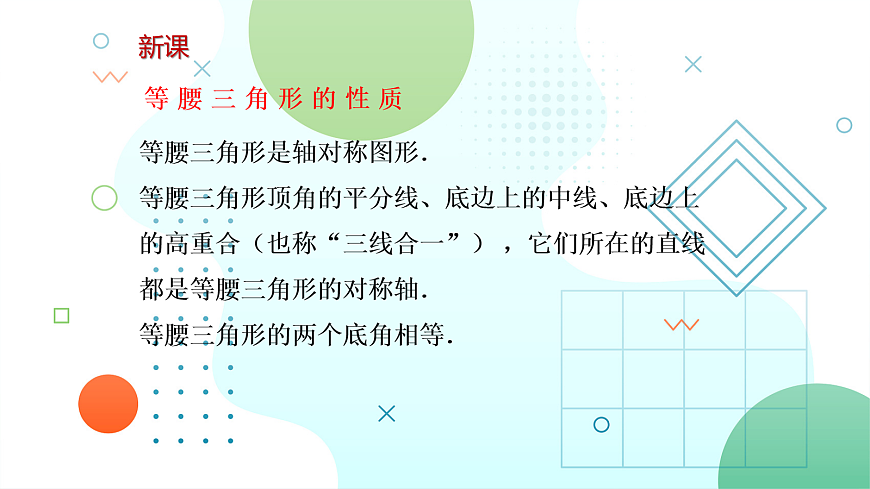 新课

等腰三角形的性质

等腰三角形是轴对称图形.

等腰三角形顶角的平分线、底边上的中线、底边上的高重合（也称“三线合一”），它们所在的直线都是等腰三角形的对称轴.

等腰三角形的两个底角相等.